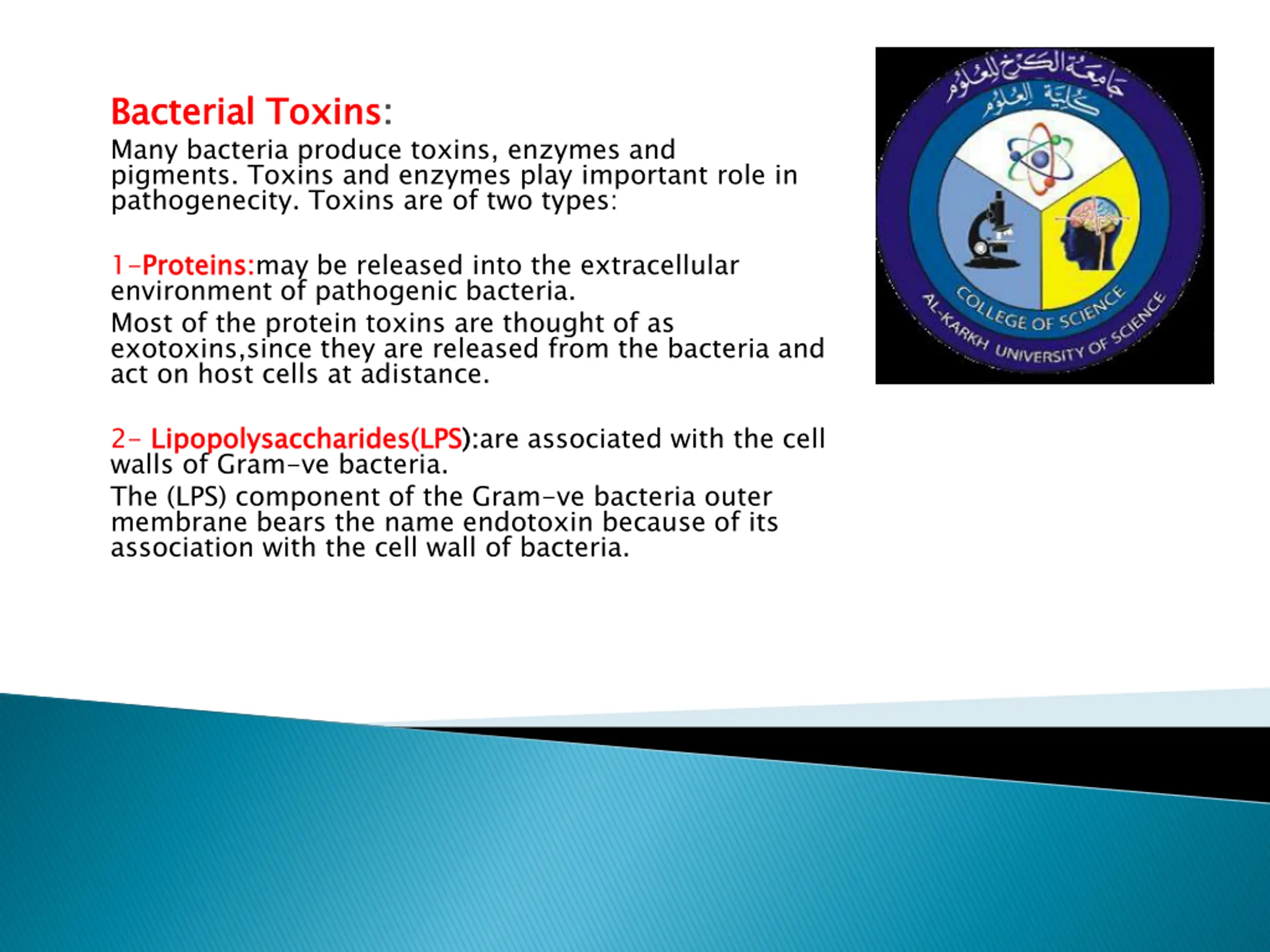 Bacterial Toxins:

Many bacteria produce toxins, enzymes and pigments. Toxins and enzymes play important role in pathogenecity. Toxins are of two types:

1-Proteins:may be released into the extracellular environment of pathogenic bacteria.

Most of the protein toxins are thought of as exotoxins,since they are released from the bacteria and act on host cells at adistance.

2- Lipopolysaccharides(LPS):are associated with the cell walls of Gram-ve bacteria.

The (LPS) component of the Gram-ve bacteria outer membrane bears the name endotoxin because of its association with the cell wall of bacteria.

جامعة الكرخ للعلوم
كلية العلوم
COLLEGE OF SCIENCE
AL-KARKH UNIVERSITY OF SCIENCE